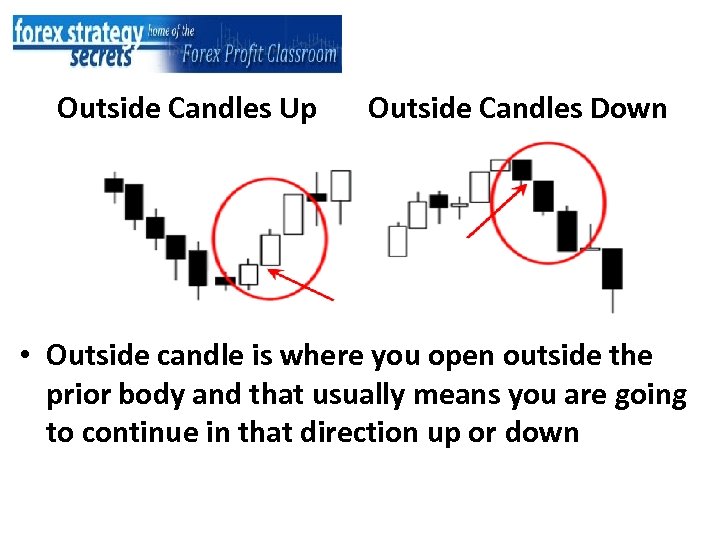 forex strategy secrets home of the Forex Profit Classroom

Outside Candles Up

Outside Candles Down

• Outside candle is where you open outside the prior body and that usually means you are going to continue in that direction up or down